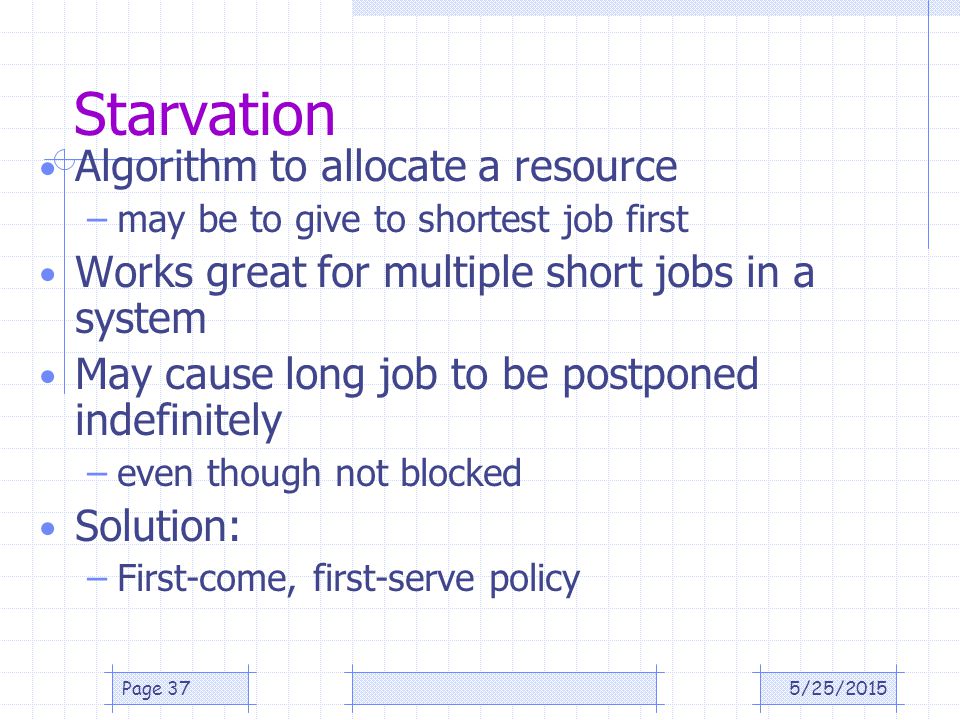 Starvation

• Algorithm to allocate a resource
  – may be to give to shortest job first
• Works great for multiple short jobs in a system
• May cause long job to be postponed indefinitely
  – even though not blocked
• Solution:
  – First-come, first-serve policy

Page 37

5/25/2015